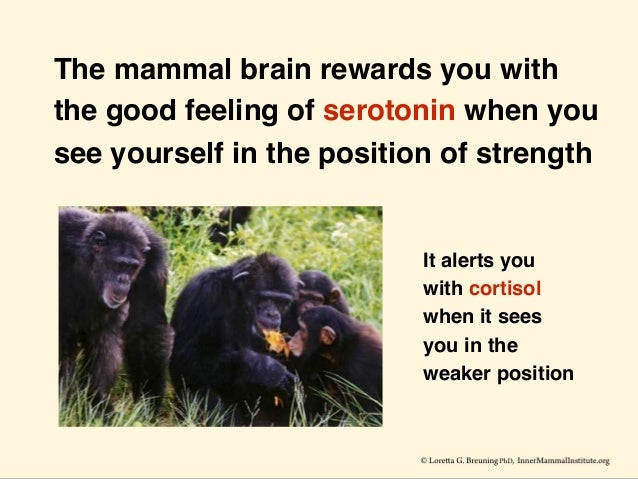 The mammal brain rewards you with the good feeling of serotonin when you see yourself in the position of strength

It alerts you with cortisol when it sees you in the weaker position

© Loretta G. Breuning PhD, InnerMammalInstitute.org